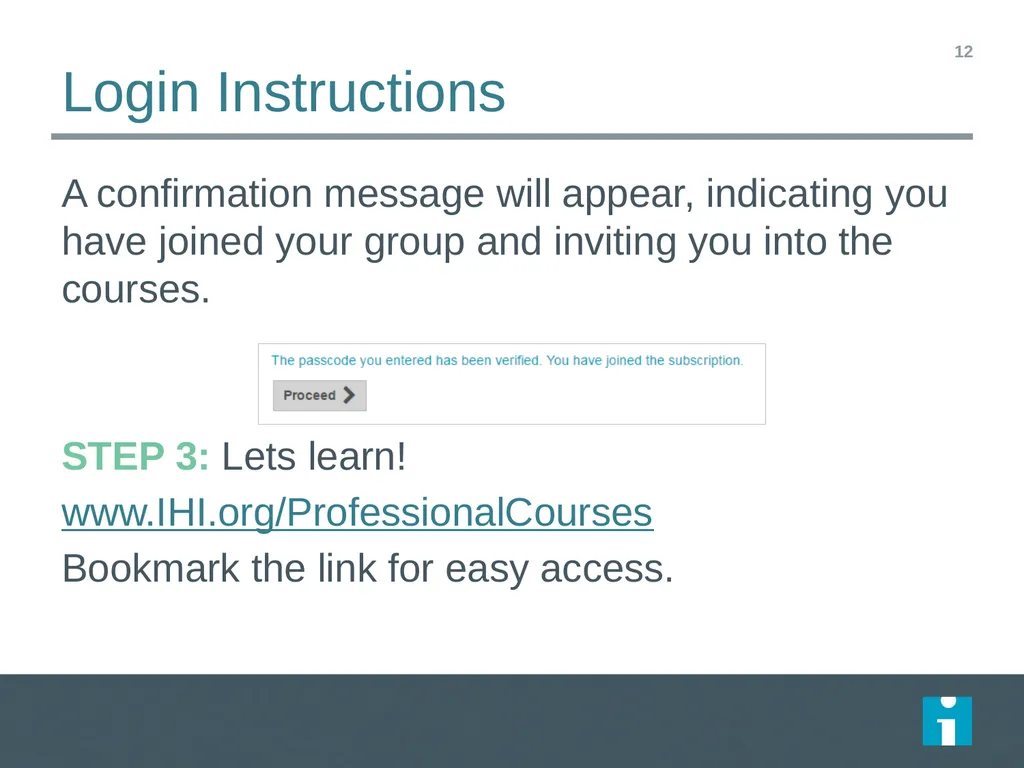 12

Login Instructions

A confirmation message will appear, indicating you have joined your group and inviting you into the courses.

The passcode you entered has been verified. You have joined the subscription.

Proceed

STEP 3: Lets learn!

www.IHI.org/ProfessionalCourses

Bookmark the link for easy access.